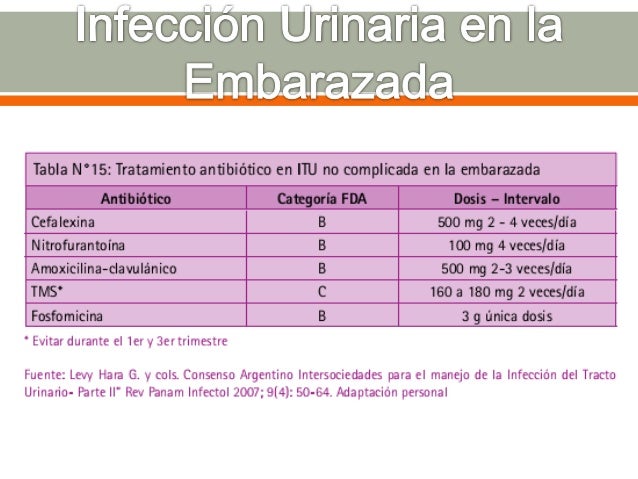 Infección Urinaria en la Embarazada

Tabla N°15: Tratamiento antibiótico en ITU no complicada en la embarazada

| Antibiótico | Categoría FDA | Dosis – Intervalo |
|---|---|---|
| Cefalexina | B | 500 mg 2 - 4 veces/día |
| Nitrofurantoína | B | 100 mg 4 veces/día |
| Amoxicilina-clavulánico | B | 500 mg 2-3 veces/día |
| TMS* | C | 160 a 180 mg 2 veces/día |
| Fosfomicina | B | 3 g única dosis |

* Evitar durante el 1er y 3er trimestre

Fuente: Levy Hara G. y cols. Consenso Argentino Intersociedades para el manejo de la Infección del Tracto Urinario- Parte II" Rev Panam Infectol 2007; 9(4): 50-64. Adaptación personal